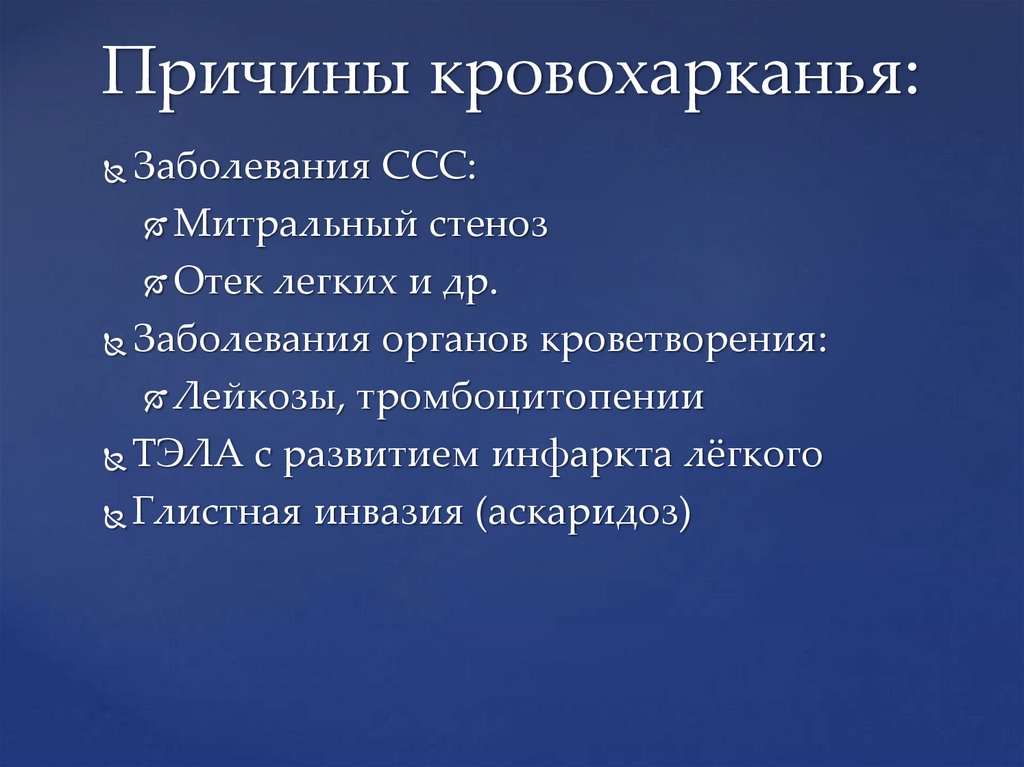 Причины кровохарканья:

Заболевания ССС:

Митральный стеноз

Отек легких и др.

Заболевания органов кроветворения:

Лейкозы, тромбоцитопении

ТЭЛА с развитием инфаркта лёгкого

Глистная инвазия (аскаридоз)